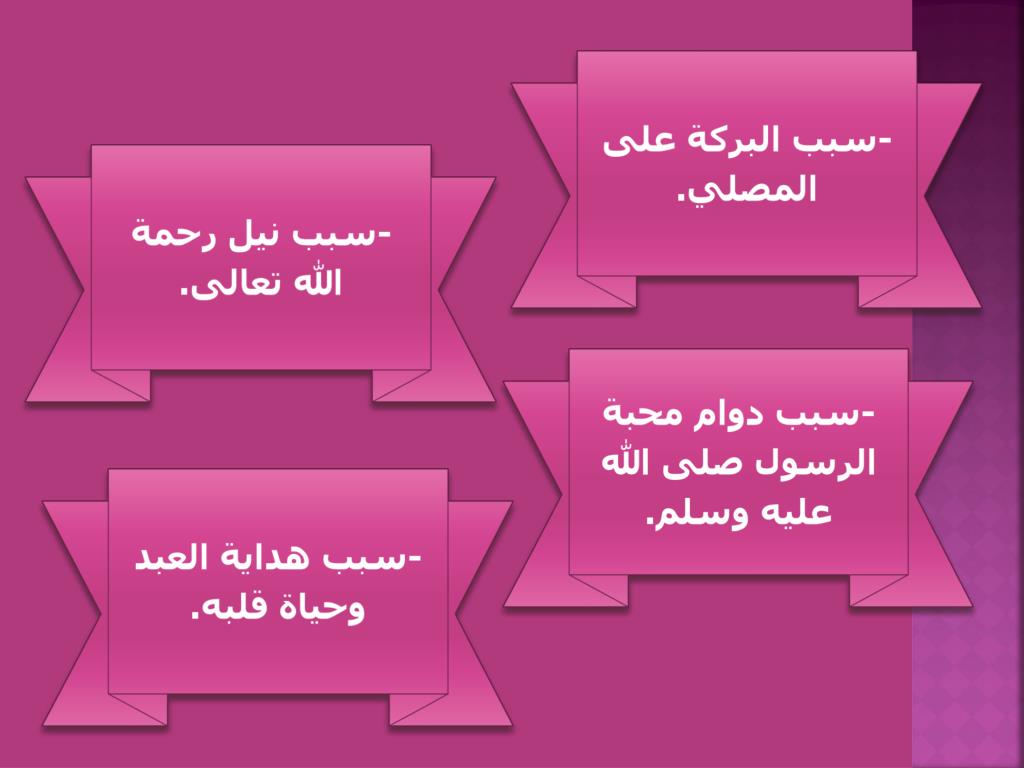 -سبب البركة على المصلي.

-سبب نيل رحمة الله تعالى.

-سبب دوام محبة الرسول صلى الله عليه وسلم.

-سبب هداية العبد وحياة قلبه.